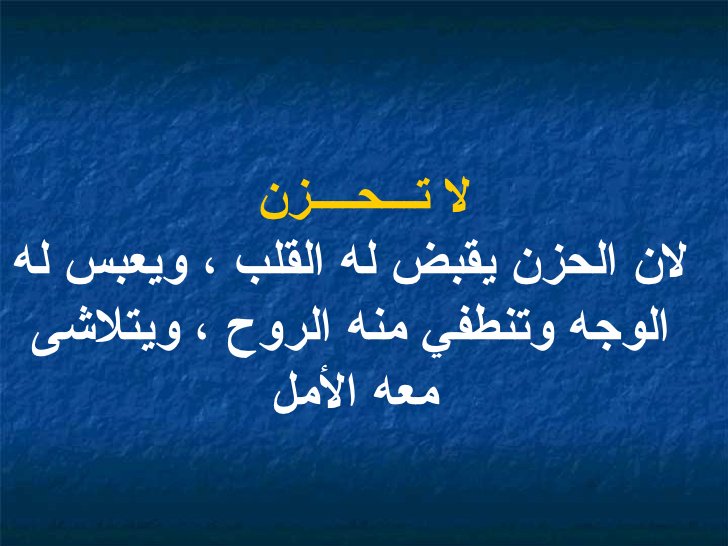 لا تـــحـــزن

لان الحزن يقبض له القلب ، ويعبس له الوجه وتنطفي منه الروح ، ويتلاشى معه الأمل